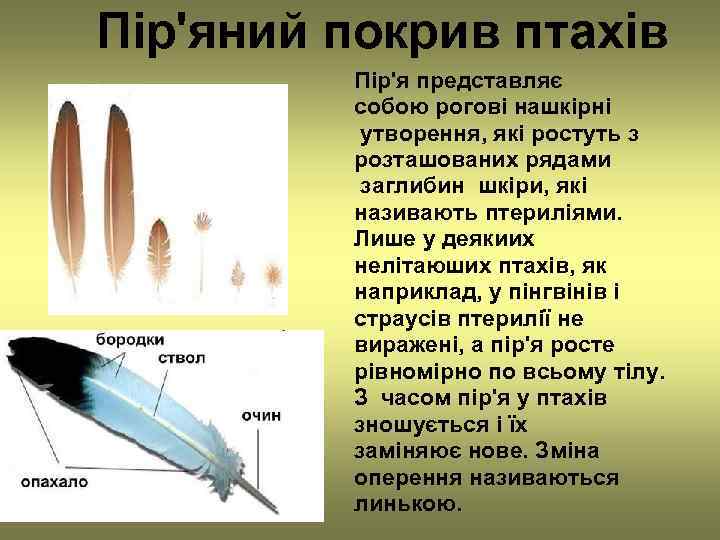 Пір'яний покрив птахів

Пір'я представляє собою рогові нашкірні утворення, які ростуть з розташованих рядами заглибин шкіри, які називають птериліями. Лише у деякиих нелітаюших птахів, як наприклад, у пінгвінів і страусів птерилії не виражені, а пір'я росте рівномірно по всьому тілу. З часом пір'я у птахів зношується і їх заміняює нове. Зміна оперення називаються линькою.

бородки
ствол
очин
опахало